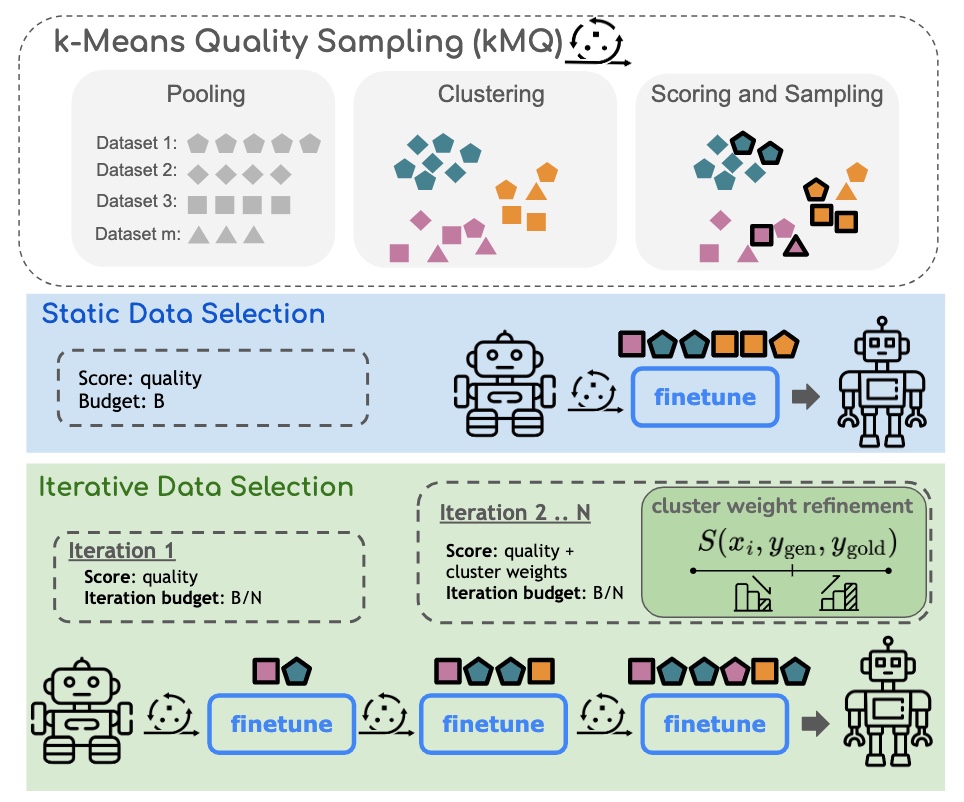 k-Means Quality Sampling (kMQ)

Pooling

Dataset 1:
Dataset 2:
Dataset 3:
Dataset m:

Clustering

Scoring and Sampling

Static Data Selection

Score: quality
Budget: B

finetune

Iterative Data Selection

Iteration 1
Score: quality
Iteration budget: B/N

Iteration 2 .. N
Score: quality + cluster weights
Iteration budget: B/N

cluster weight refinement
$S(x_i, y_{\text{gen}}, y_{\text{gold}})$

finetune

finetune

finetune